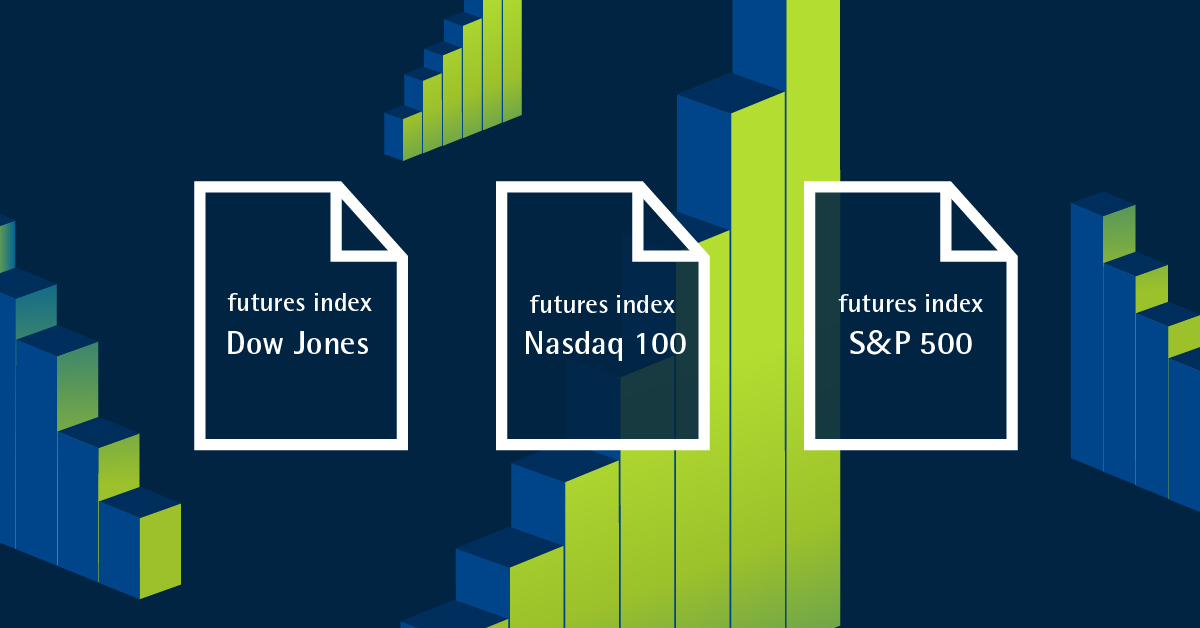 futures index
Dow Jones

futures index
Nasdaq 100

futures index
S&P 500